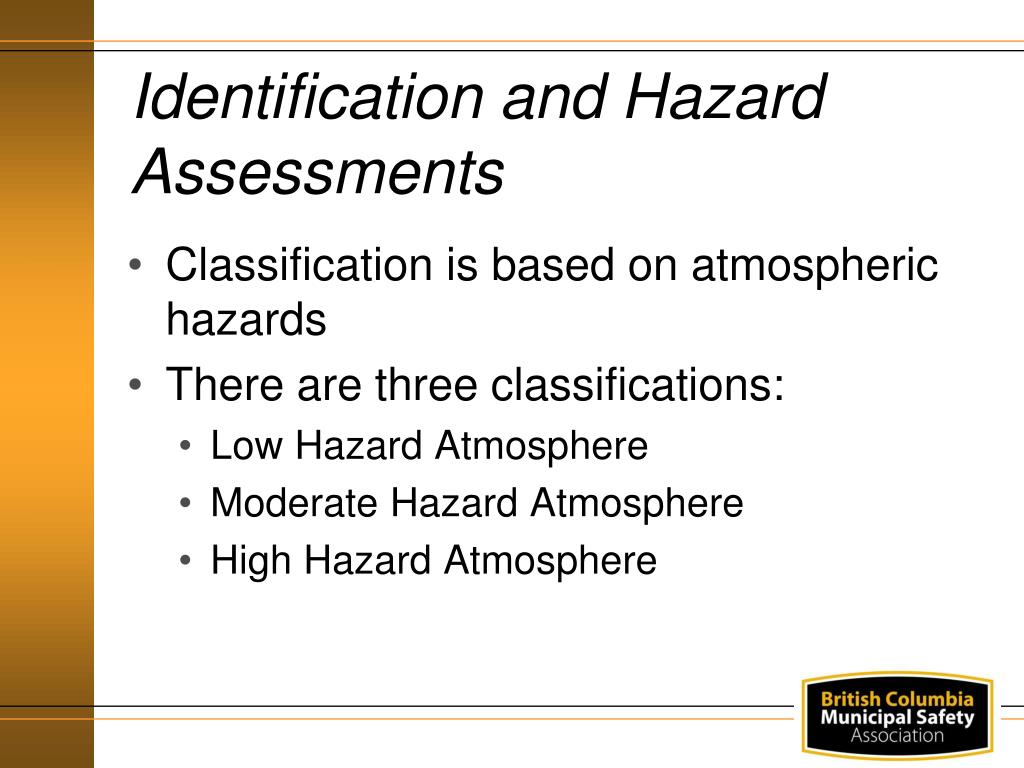 Identification and Hazard Assessments

• Classification is based on atmospheric hazards
• There are three classifications:
  • Low Hazard Atmosphere
  • Moderate Hazard Atmosphere
  • High Hazard Atmosphere

British Columbia
Municipal Safety
Association